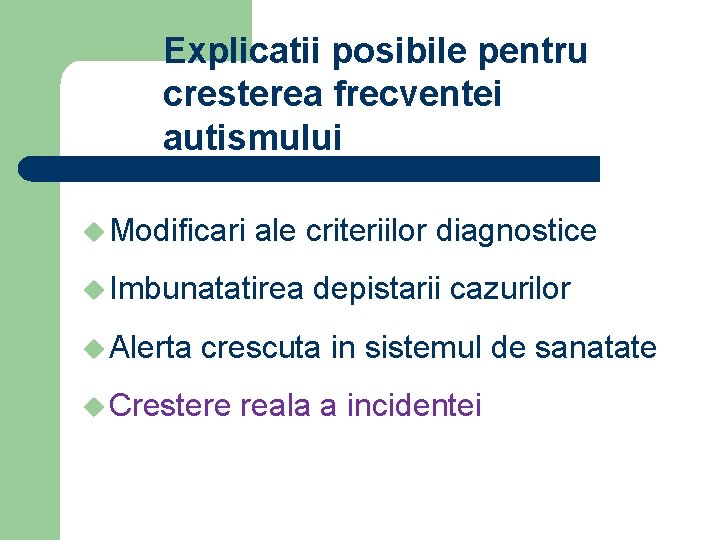 Explicatii posibile pentru cresterea frecventei autismului

Modificari ale criteriilor diagnostice

Imbunatatirea depistarii cazurilor

Alerta crescuta in sistemul de sanatate

Crestere reala a incidentei